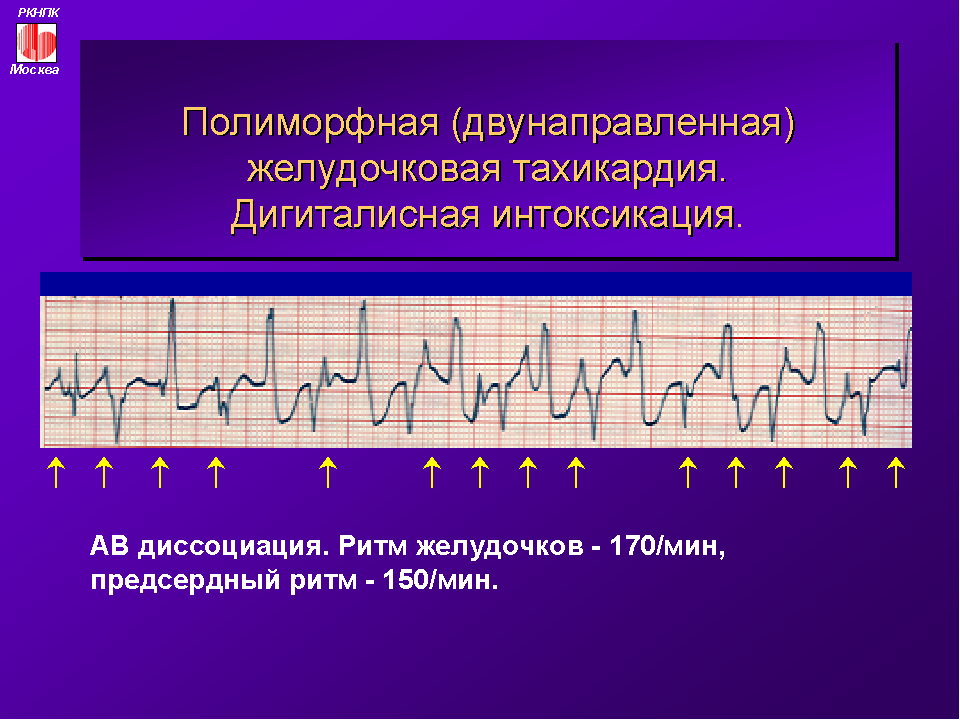 РКНПК
Москва

Полиморфная (двунаправленная) желудочковая тахикардия. Дигиталисная интоксикация.

АВ диссоциация. Ритм желудочков - 170/мин, предсердный ритм - 150/мин.